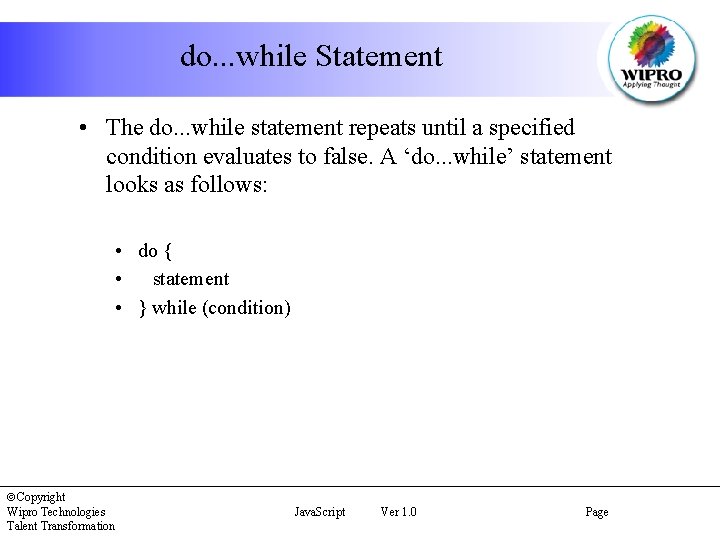 do...while Statement

WIPRO
Applying Thought

• The do...while statement repeats until a specified condition evaluates to false. A ‘do...while’ statement looks as follows:

• do {
• statement
• } while (condition)

©Copyright
Wipro Technologies
Talent Transformation

JavaScript Ver 1.0

Page